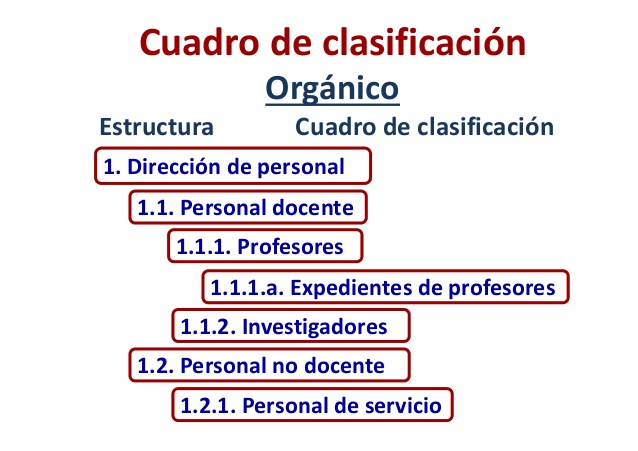 Cuadro de clasificación

Orgánico

Estructura Cuadro de clasificación

1. Dirección de personal

1.1. Personal docente

1.1.1. Profesores

1.1.1.a. Expedientes de profesores

1.1.2. Investigadores

1.2. Personal no docente

1.2.1. Personal de servicio